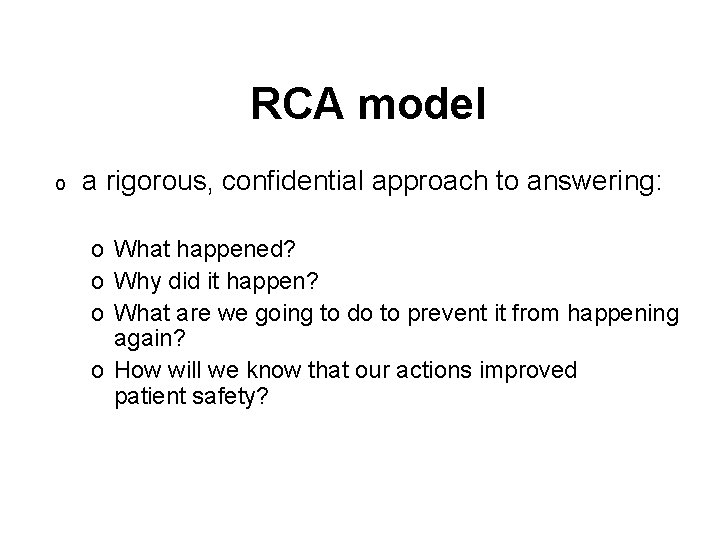 RCA model

o a rigorous, confidential approach to answering:

o What happened?
o Why did it happen?
o What are we going to do to prevent it from happening again?
o How will we know that our actions improved patient safety?